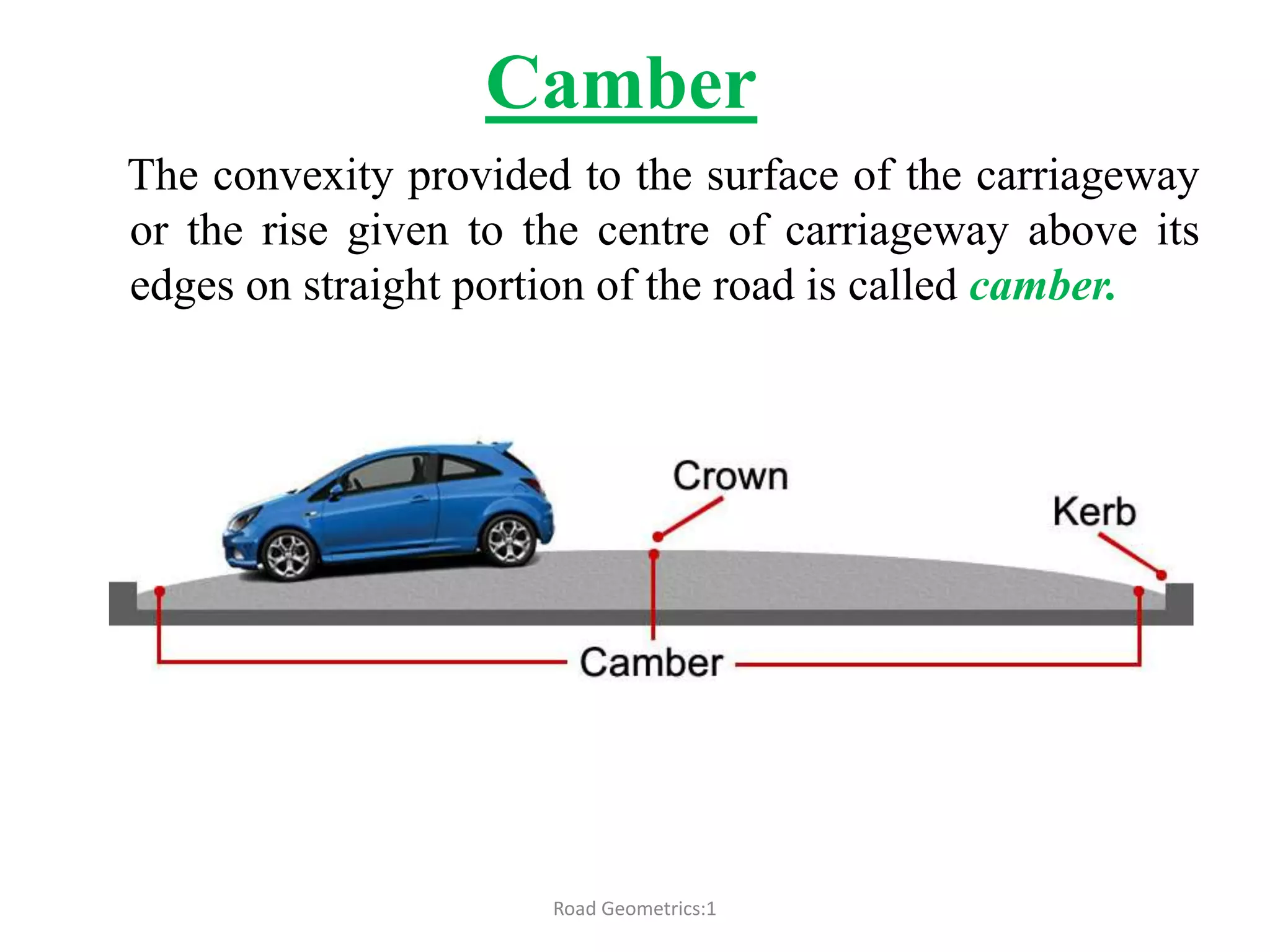 Camber

The convexity provided to the surface of the carriageway or the rise given to the centre of carriageway above its edges on straight portion of the road is called camber.

Crown

Kerb

Camber

Road Geometrics:1